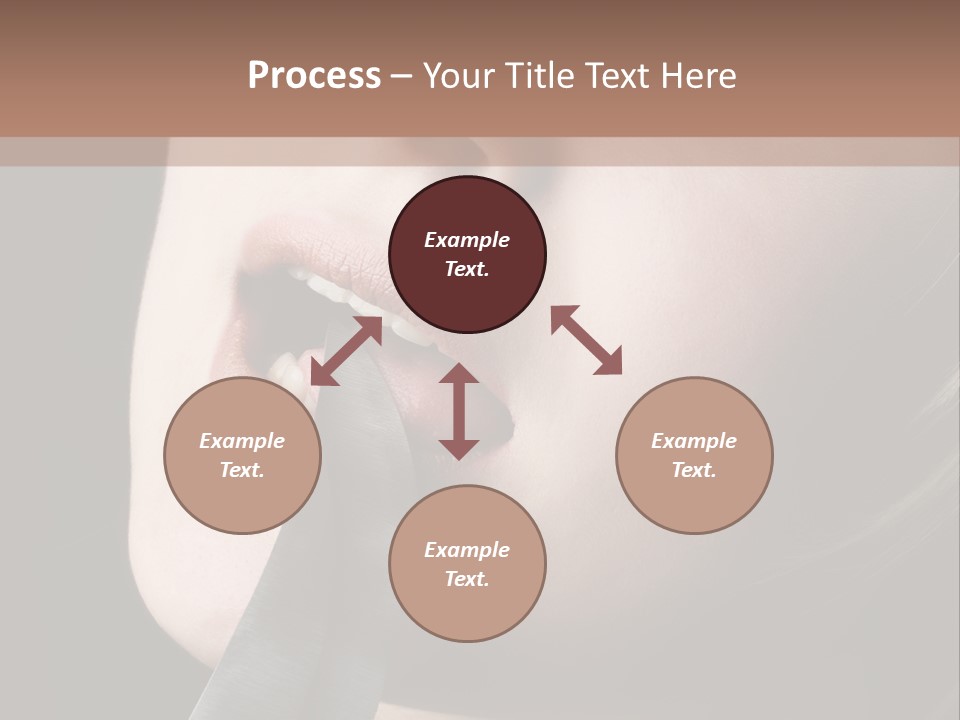 Process – Your Title Text Here

Example Text.

Example Text.

Example Text.

Example Text.